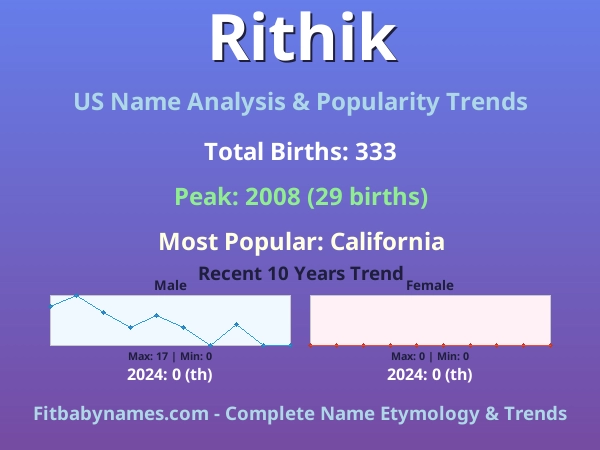 Rithik

US Name Analysis & Popularity Trends

Total Births: 333

Peak: 2008 (29 births)

Most Popular: California

Recent 10 Years Trend

Male

Max: 17 | Min: 0

2024: 0 (th)

Female

Max: 0 | Min: 0

2024: 0 (th)

Fitbabynames.com - Complete Name Etymology & Trends